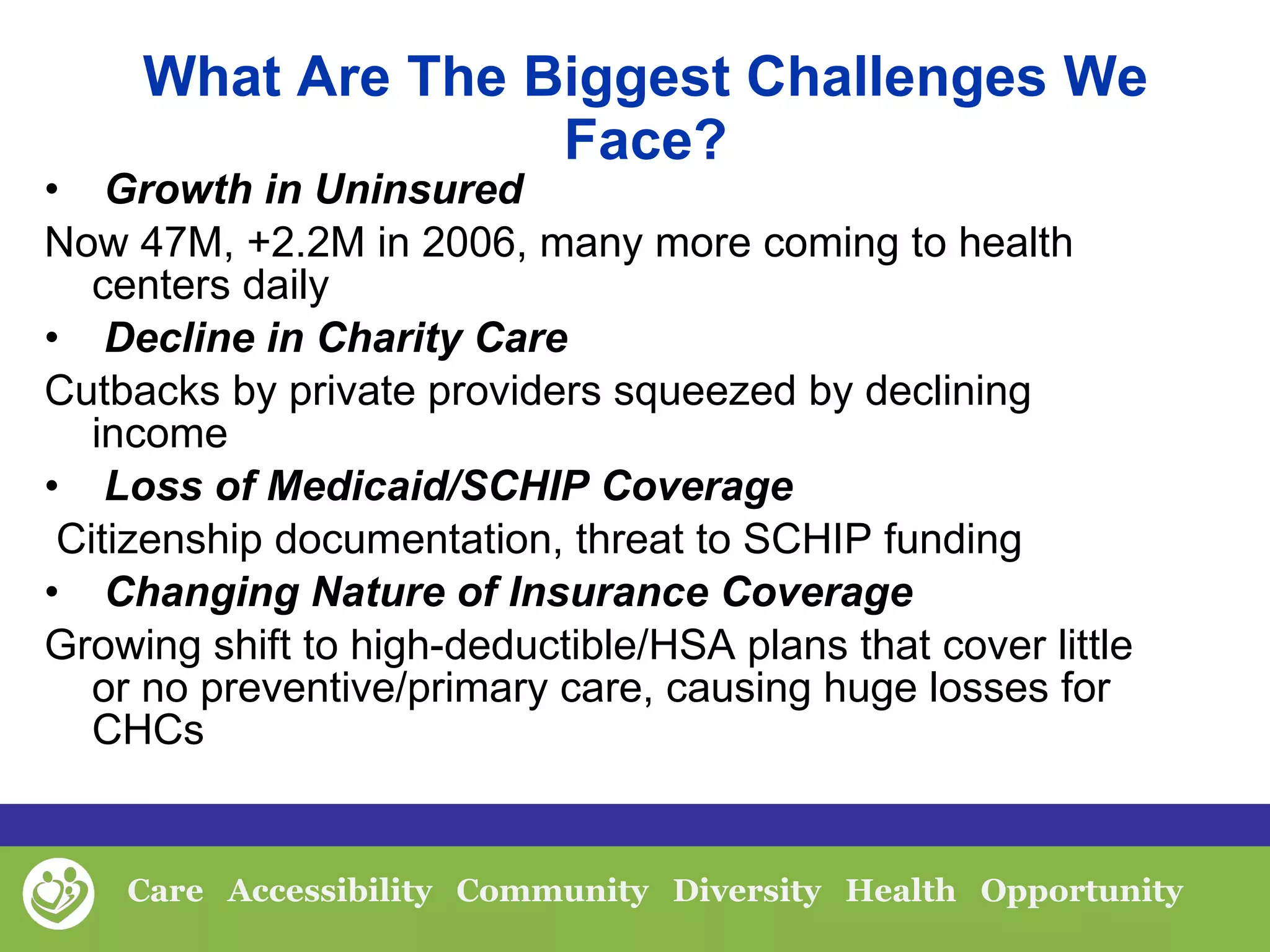 What Are The Biggest Challenges We Face?

• Growth in Uninsured

Now 47M, +2.2M in 2006, many more coming to health centers daily

• Decline in Charity Care

Cutbacks by private providers squeezed by declining income

• Loss of Medicaid/SCHIP Coverage

Citizenship documentation, threat to SCHIP funding

• Changing Nature of Insurance Coverage

Growing shift to high-deductible/HSA plans that cover little or no preventive/primary care, causing huge losses for CHCs

Care Accessibility Community Diversity Health Opportunity